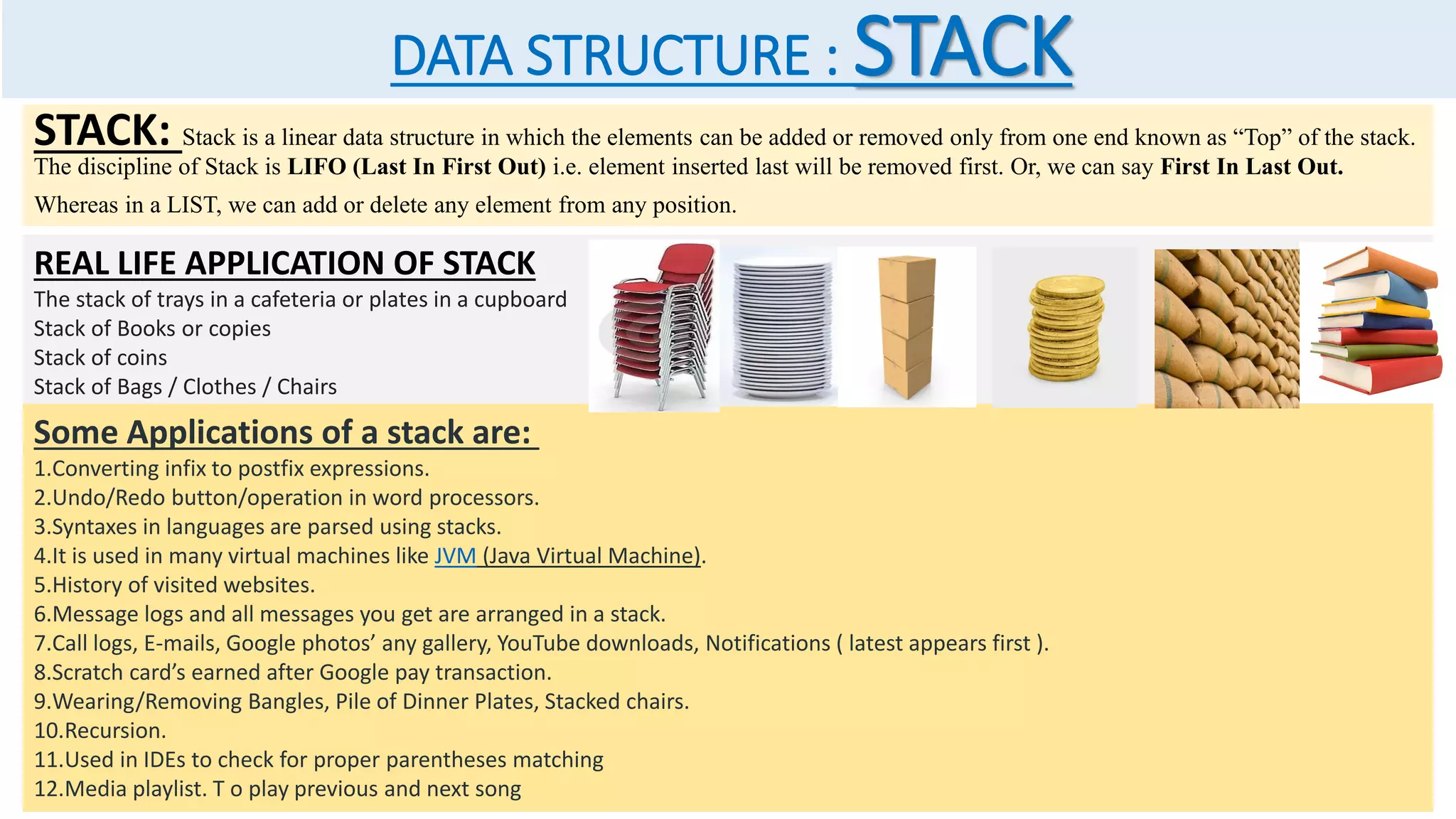 DATA STRUCTURE : STACK

STACK: Stack is a linear data structure in which the elements can be added or removed only from one end known as “Top” of the stack. The discipline of Stack is LIFO (Last In First Out) i.e. element inserted last will be removed first. Or, we can say First In Last Out.

Whereas in a LIST, we can add or delete any element from any position.

REAL LIFE APPLICATION OF STACK

The stack of trays in a cafeteria or plates in a cupboard
Stack of Books or copies
Stack of coins
Stack of Bags / Clothes / Chairs

Some Applications of a stack are:

1.Converting infix to postfix expressions.
2.Undo/Redo button/operation in word processors.
3.Syntaxes in languages are parsed using stacks.
4.It is used in many virtual machines like JVM (Java Virtual Machine).
5.History of visited websites.
6.Message logs and all messages you get are arranged in a stack.
7.Call logs, E-mails, Google photos’ any gallery, YouTube downloads, Notifications ( latest appears first ).
8.Scratch card’s earned after Google pay transaction.
9.Wearing/Removing Bangles, Pile of Dinner Plates, Stacked chairs.
10.Recursion.
11.Used in IDEs to check for proper parentheses matching
12.Media playlist. T o play previous and next song